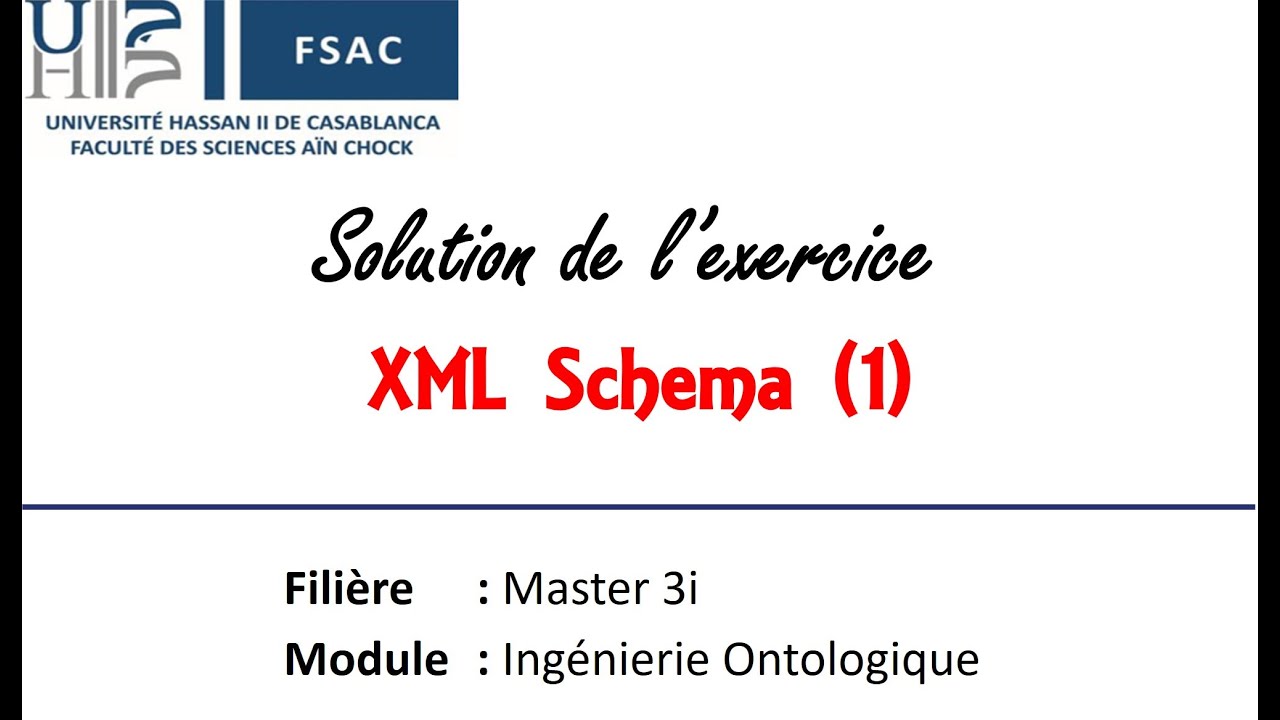 FSAC
UNIVERSITÉ HASSAN II DE CASABLANCA
FACULTÉ DES SCIENCES AÏN CHOCK

Solution de l'exercice
XML Schema (1)

Filière : Master 3i
Module : Ingénierie Ontologique